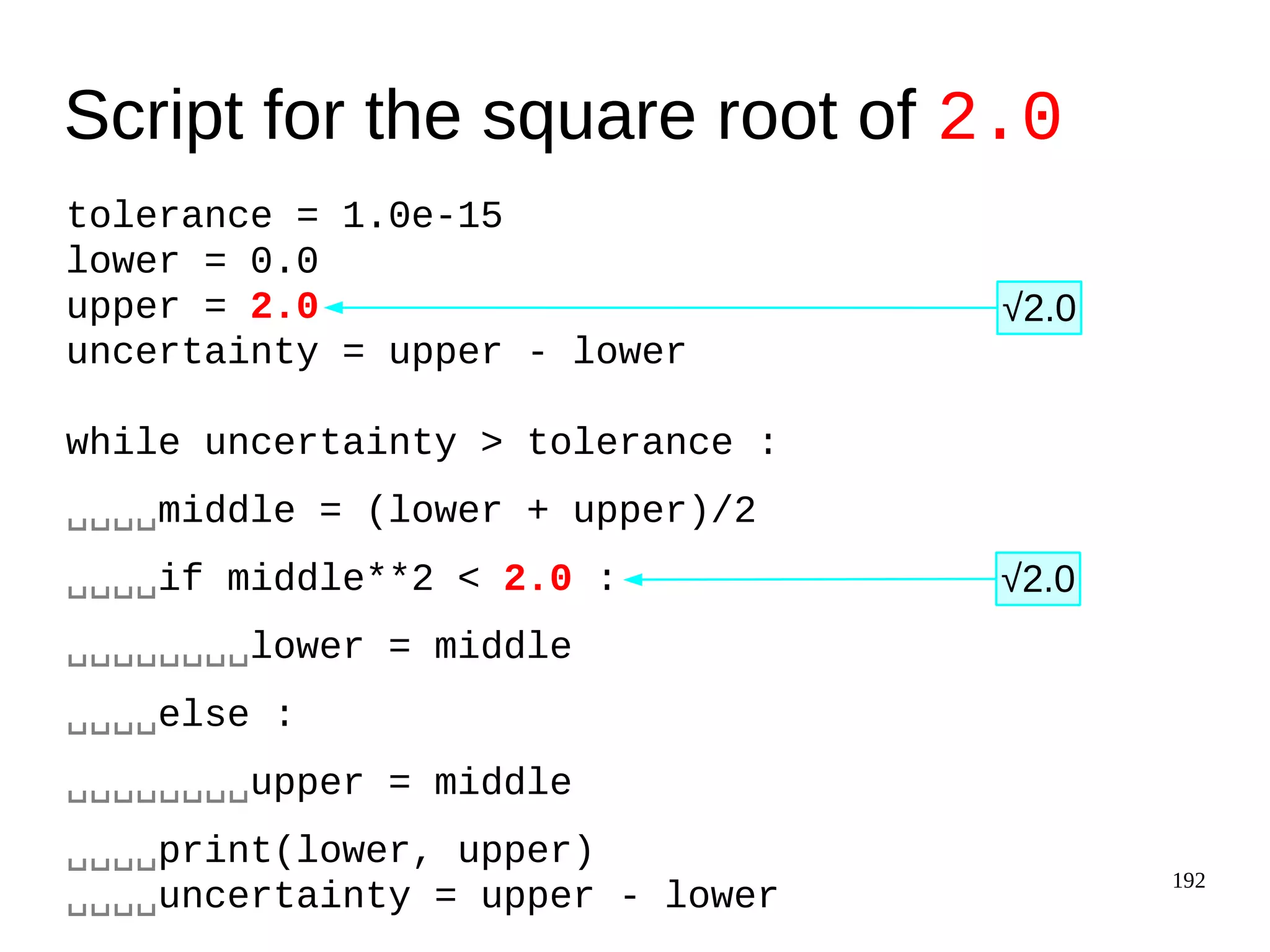 Script for the square root of 2.0

tolerance = 1.0e-15
lower = 0.0
upper = 2.0
uncertainty = upper - lower

√2.0

while uncertainty > tolerance :

␣␣␣␣middle = (lower + upper)/2

␣␣␣␣if middle**2 < 2.0 :

√2.0

␣␣␣␣␣␣␣␣lower = middle

␣␣␣␣else :

␣␣␣␣␣␣␣␣upper = middle

␣␣␣␣print(lower, upper)
␣␣␣␣uncertainty = upper - lower

192